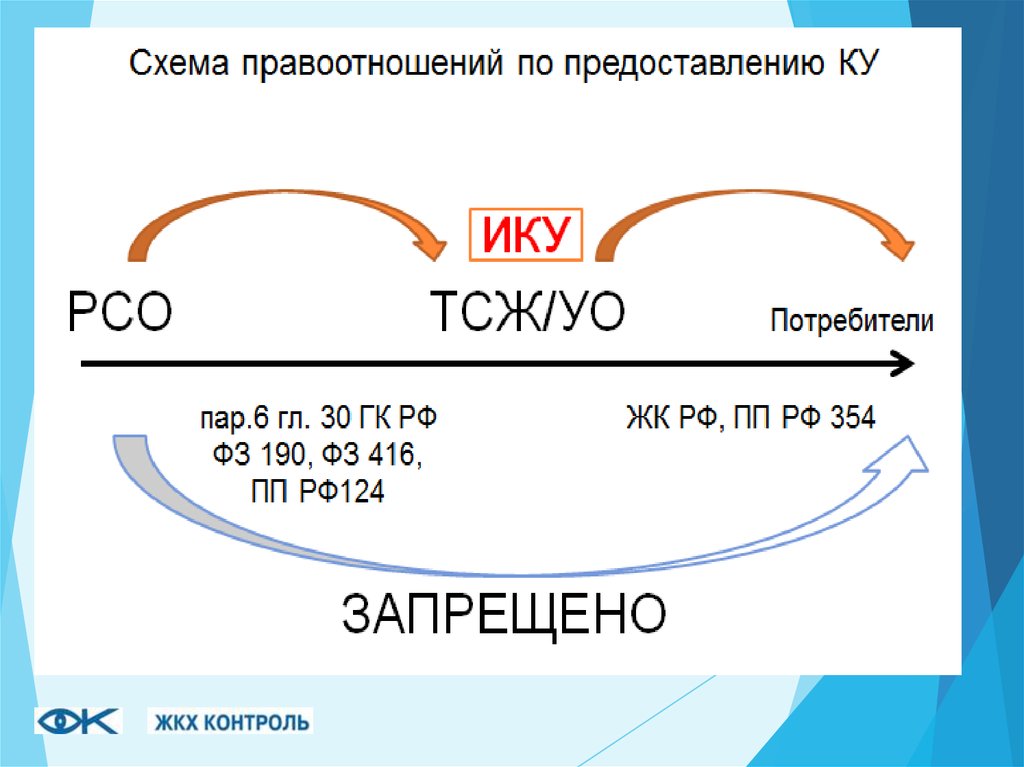 Схема правоотношений по предоставлению КУ

ИКУ

РСО

ТСЖ/УО

Потребители

пар.6 гл. 30 ГК РФ
ФЗ 190, ФЗ 416,
ПП РФ124

ЖК РФ, ПП РФ 354

ЗАПРЕЩЕНО

ЖКХ КОНТРОЛЬ